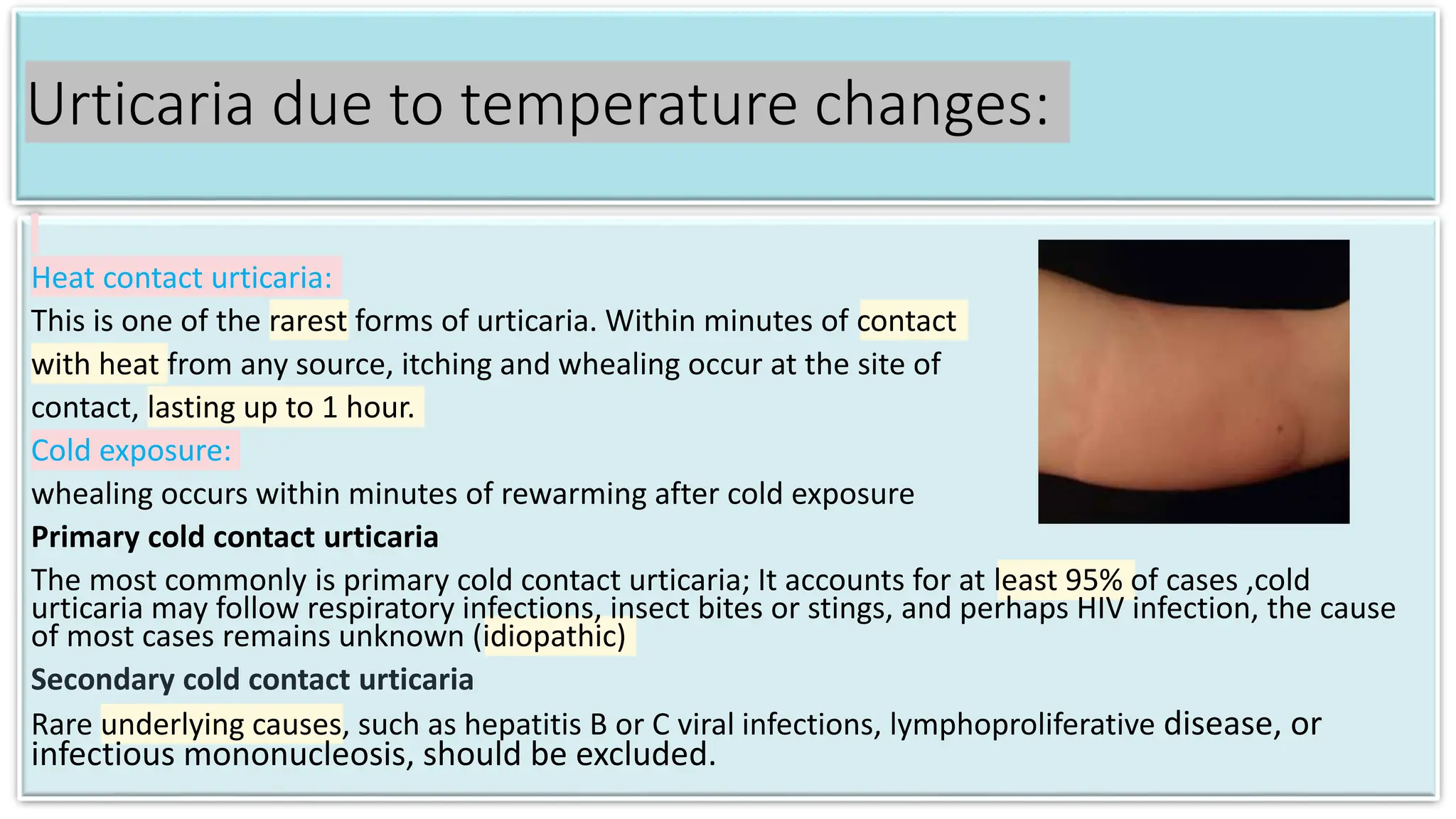 Urticaria due to temperature changes:

Heat contact urticaria:
This is one of the rarest forms of urticaria. Within minutes of contact with heat from any source, itching and whealing occur at the site of contact, lasting up to 1 hour.

Cold exposure:
whealing occurs within minutes of rewarming after cold exposure

Primary cold contact urticaria
The most commonly is primary cold contact urticaria; It accounts for at least 95% of cases ,cold urticaria may follow respiratory infections, insect bites or stings, and perhaps HIV infection, the cause of most cases remains unknown (idiopathic)

Secondary cold contact urticaria
Rare underlying causes, such as hepatitis B or C viral infections, lymphoproliferative disease, or infectious mononucleosis, should be excluded.